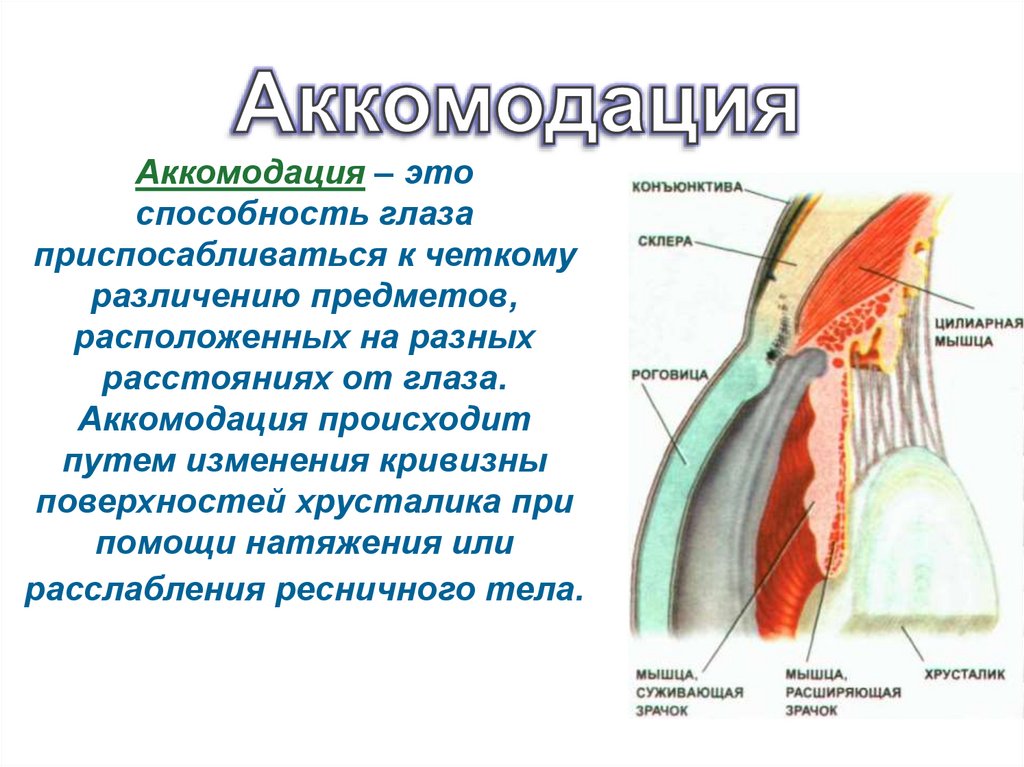 Аккомодация

Аккомодация – это способность глаза приспосабливаться к четкому различению предметов, расположенных на разных расстояниях от глаза. Аккомодация происходит путем изменения кривизны поверхностей хрусталика при помощи натяжения или расслабления ресничного тела.

КОНЪЮНКТИВА
СКЛЕРА
ЦИЛИАРНАЯ МЫШЦА
РОГОВИЦА
МЫШЦА, СУЖИВАЮЩАЯ ЗРАЧОК
МЫШЦА, РАСШИРЯЮЩАЯ ЗРАЧОК
ХРУСТАЛИК